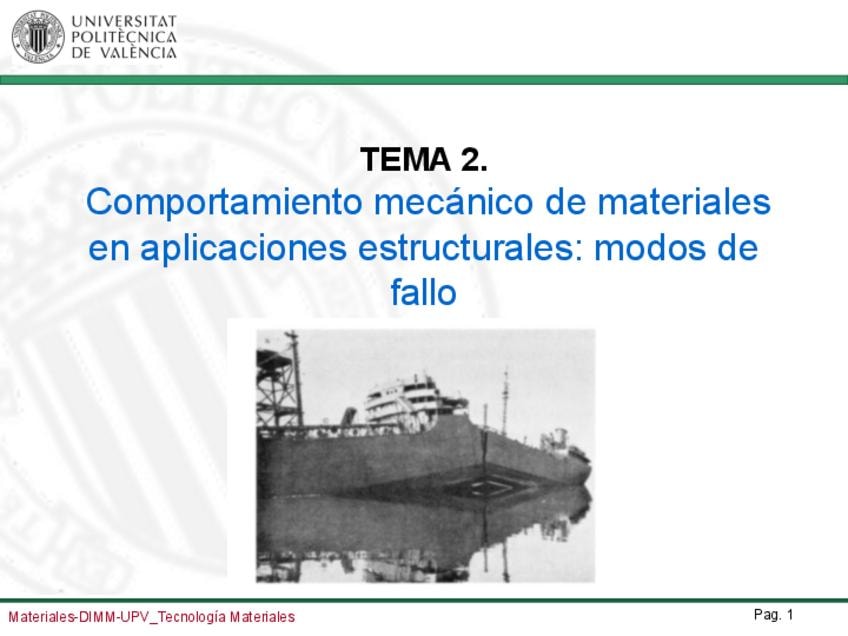 UNIVERSITAT POLITÈCNICA DE VALÈNCIA

TEMA 2.

Comportamiento mecánico de materiales en aplicaciones estructurales: modos de fallo

Materiales-DIMM-UPV_Tecnología Materiales

Pag. 1